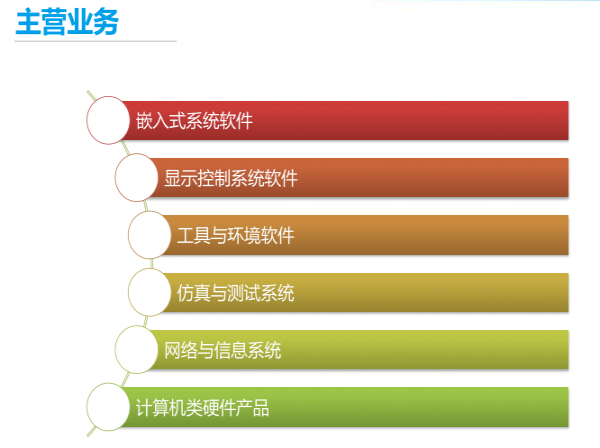 主营业务

嵌入式系统软件

显示控制系统软件

工具与环境软件

仿真与测试系统

网络与信息系统

计算机类硬件产品